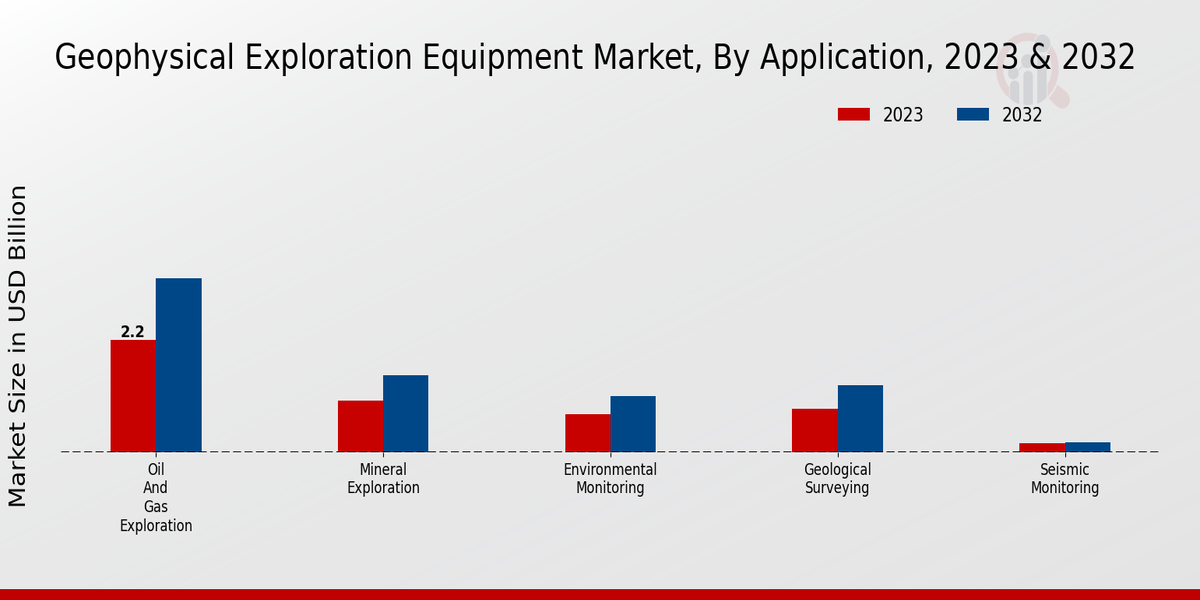 Geophysical Exploration Equipment Market, By Application, 2023 & 2032

2023
2032

Market Size in USD Billion

2.2

Oil And Gas Exploration

Mineral Exploration

Environmental Monitoring

Geological Surveying

Seismic Monitoring